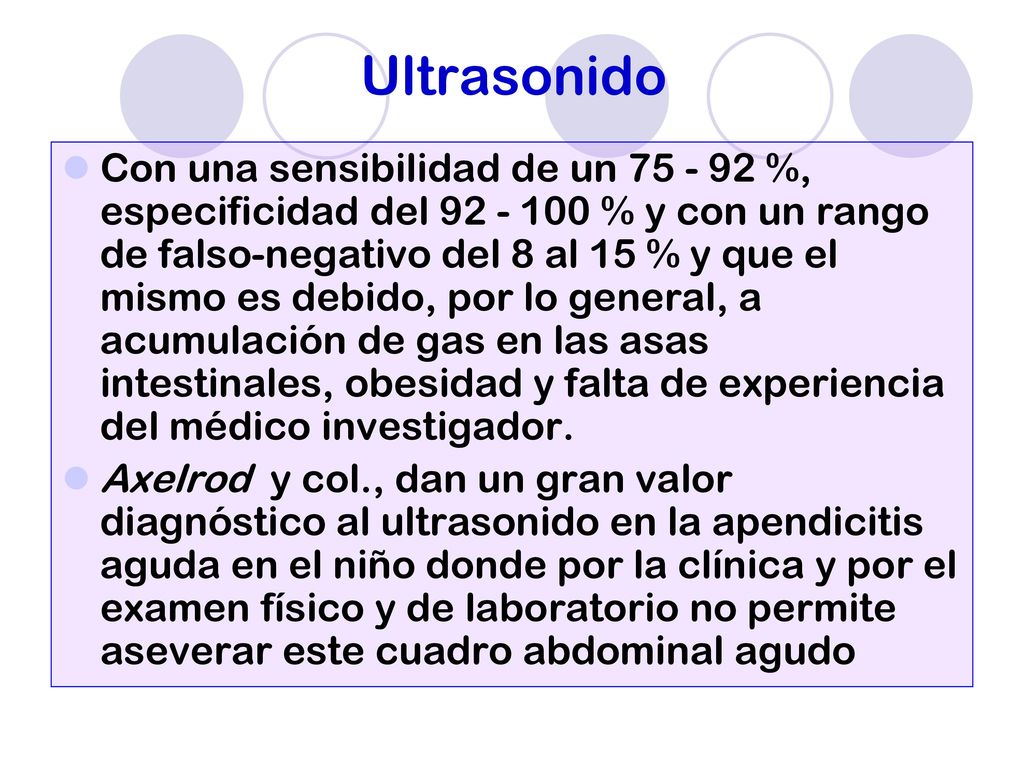 Ultrasonido

Con una sensibilidad de un 75 - 92 %, especificidad del 92 - 100 % y con un rango de falso-negativo del 8 al 15 % y que el mismo es debido, por lo general, a acumulación de gas en las asas intestinales, obesidad y falta de experiencia del médico investigador.

Axelrod y col., dan un gran valor diagnóstico al ultrasonido en la apendicitis aguda en el niño donde por la clínica y por el examen físico y de laboratorio no permite aseverar este cuadro abdominal agudo